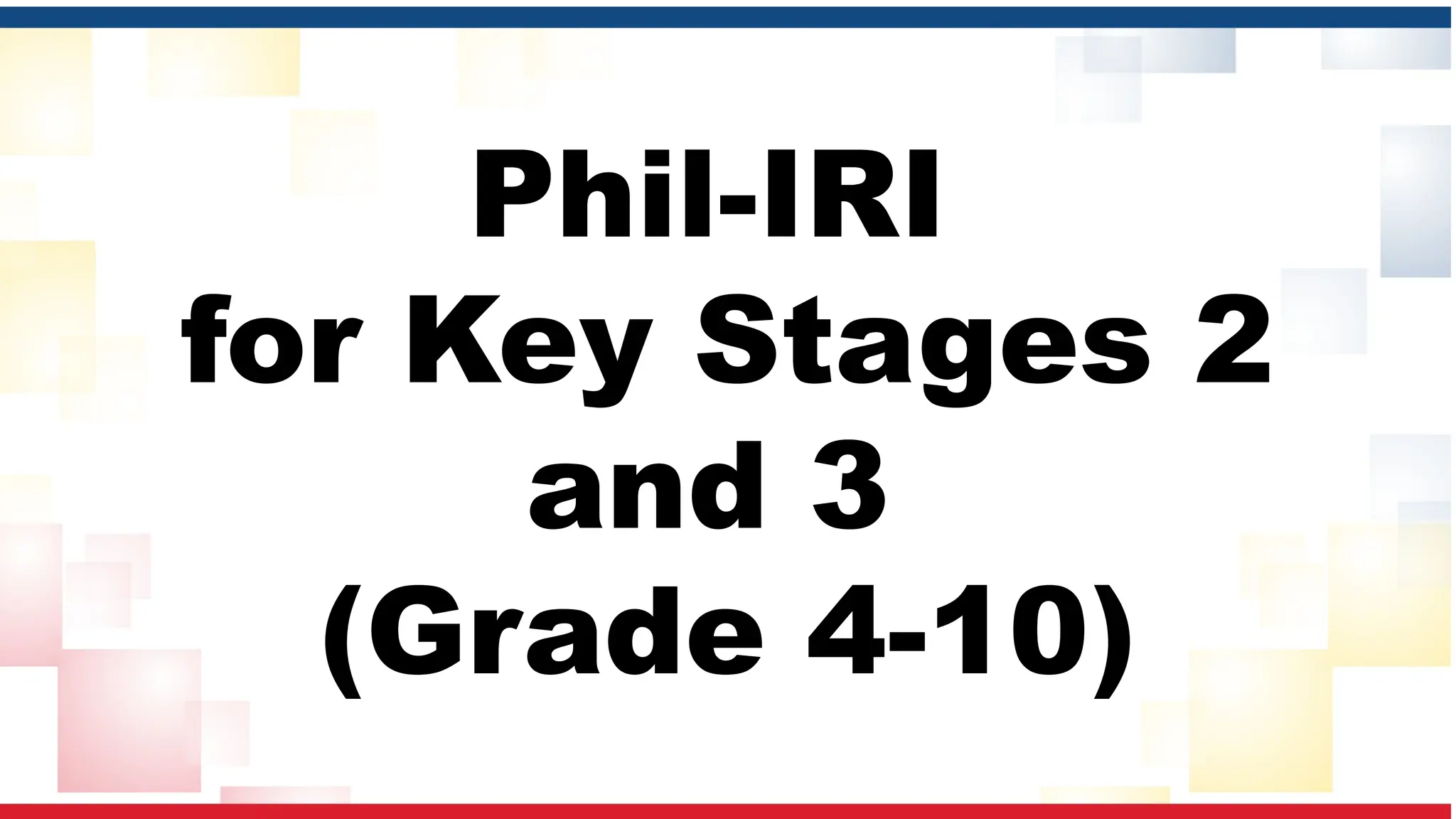 Phil-IRI
for Key Stages 2 and 3
(Grade 4-10)